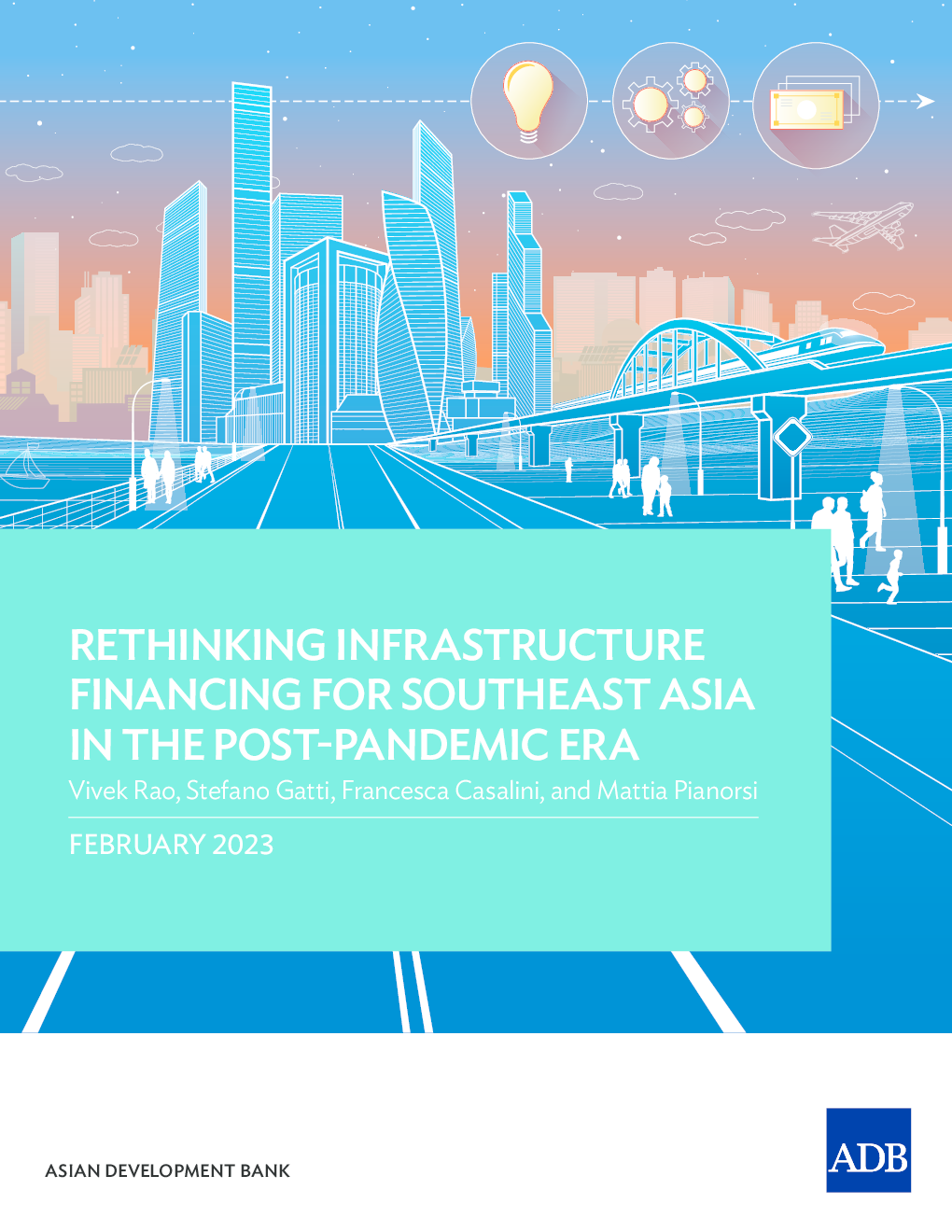 RETHINKING INFRASTRUCTURE FINANCING FOR SOUTHEAST ASIA IN THE POST-PANDEMIC ERA

Vivek Rao, Stefano Gatti, Francesca Casalini, and Mattia Pianorsi

FEBRUARY 2023

ASIAN DEVELOPMENT BANK

ADB